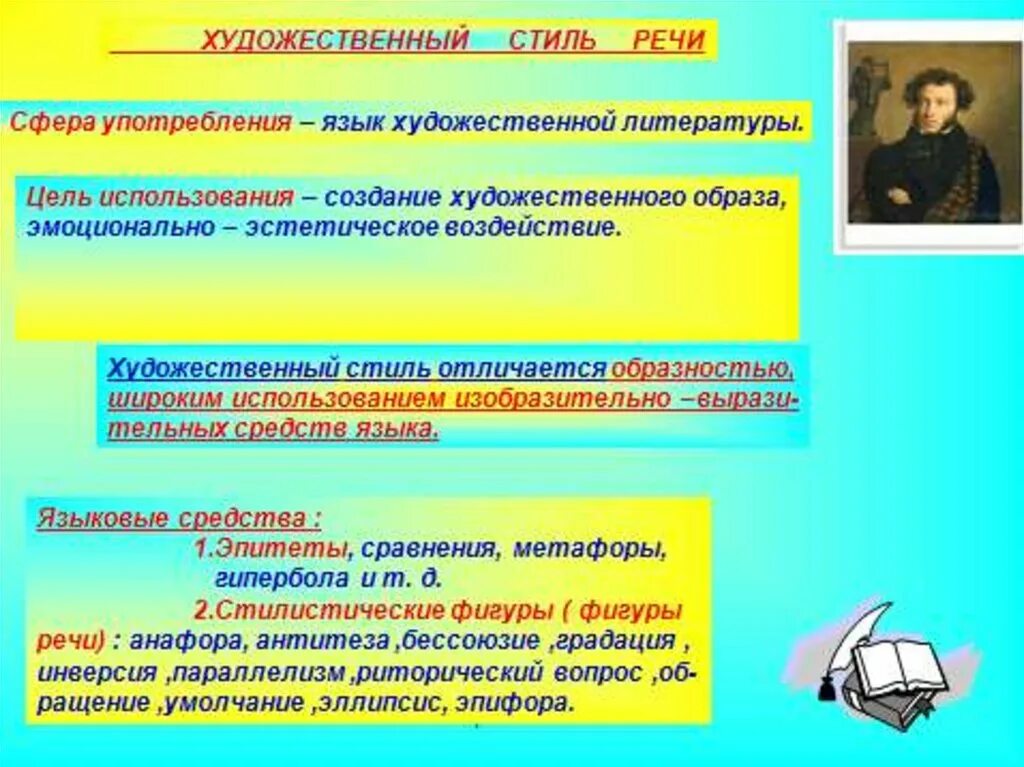 ХУДОЖЕСТВЕННЫЙ СТИЛЬ РЕЧИ

Сфера употребления – язык художественной литературы.

Цель использования – создание художественного образа, эмоционально – эстетическое воздействие.

Художественный стиль отличается образностью, широким использованием изобразительно –выразительных средств языка.

Языковые средства :
1.Эпитеты, сравнения, метафоры, гипербола и т. д.
2.Стилистические фигуры ( фигуры речи) : анафора, антитеза ,бессоюзие ,градация , инверсия ,параллелизм ,риторический вопрос ,обращение ,умолчание ,эллипсис, эпифора.